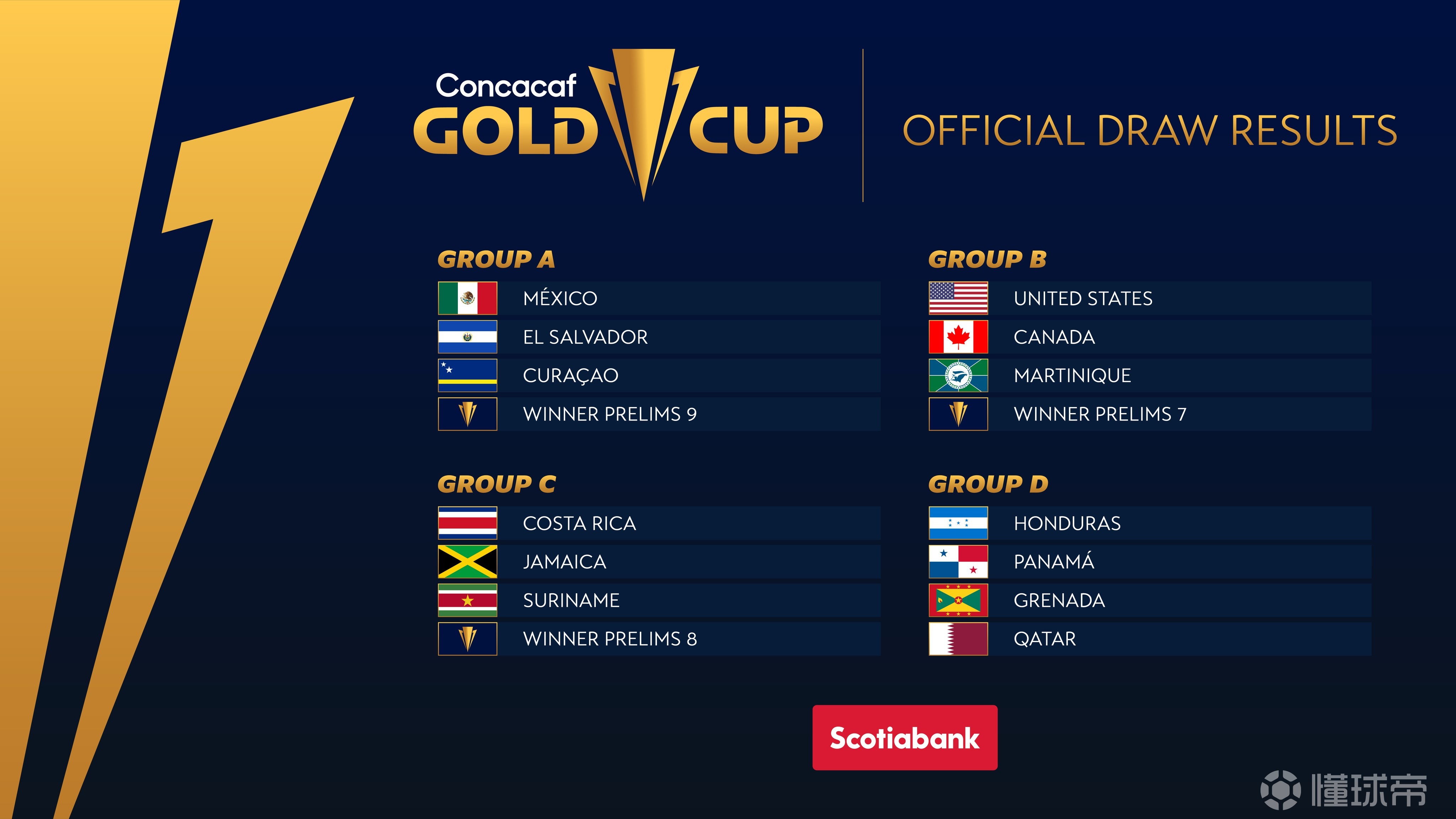 Concacaf
GOLD CUP

OFFICIAL DRAW RESULTS

GROUP A
MÉXICO
EL SALVADOR
CURAÇAO
WINNER PRELIMS 9

GROUP B
UNITED STATES
CANADA
MARTINIQUE
WINNER PRELIMS 7

GROUP C
COSTA RICA
JAMAICA
SURINAME
WINNER PRELIMS 8

GROUP D
HONDURAS
PANAMÁ
GRENADA
QATAR

Scotiabank

懂球帝